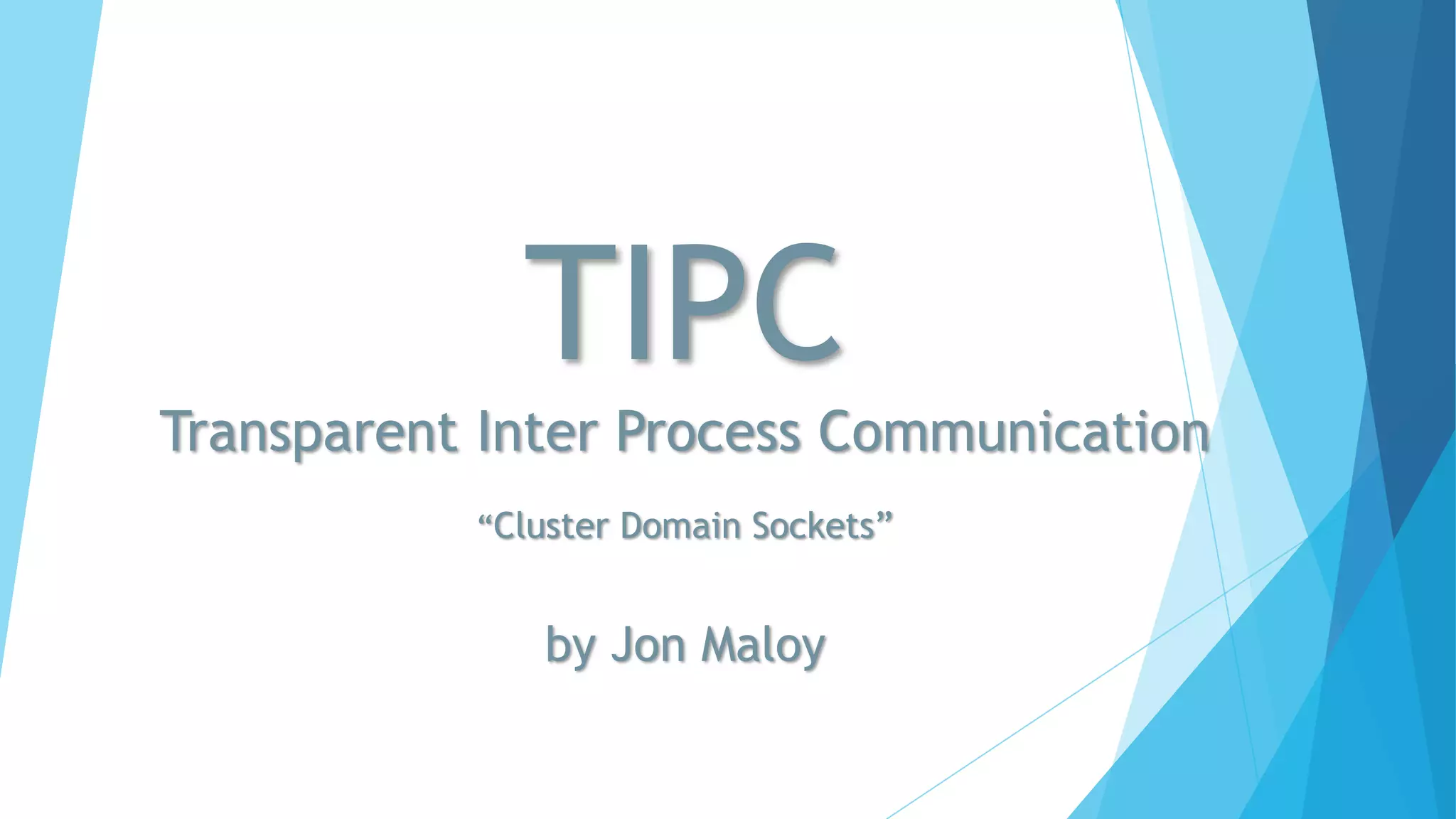 TIPC

Transparent Inter Process Communication

“Cluster Domain Sockets”

by Jon Maloy